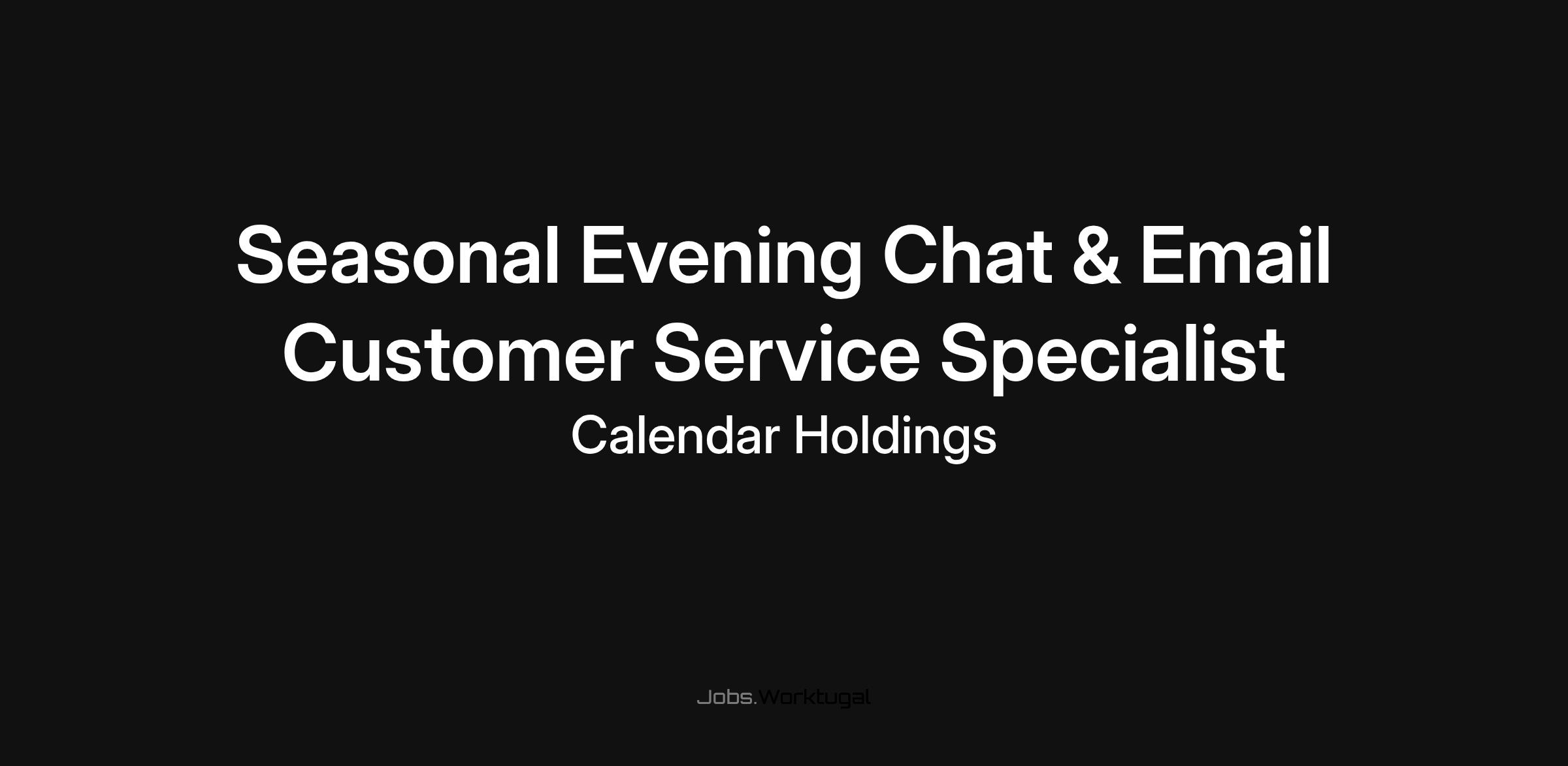 Seasonal Evening Chat & Email Customer Service Specialist

Calendar Holdings

Jobs.Worktugal